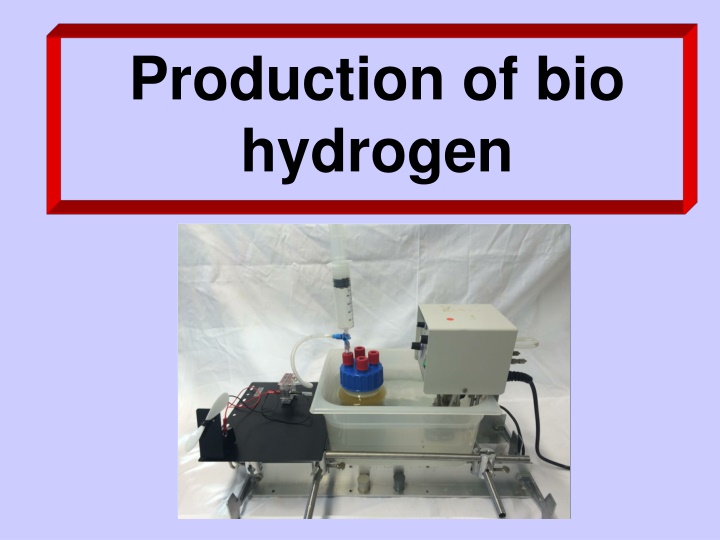 Production of bio hydrogen